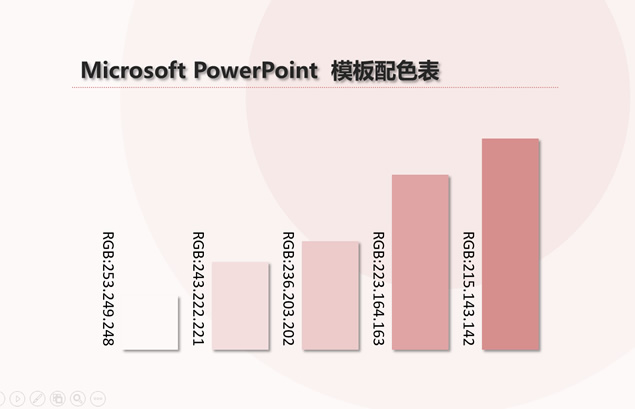 Microsoft PowerPoint 模板配色表

RGB:253.249.248

RGB:243.222.221

RGB:236.203.202

RGB:223.164.163

RGB:215.143.142